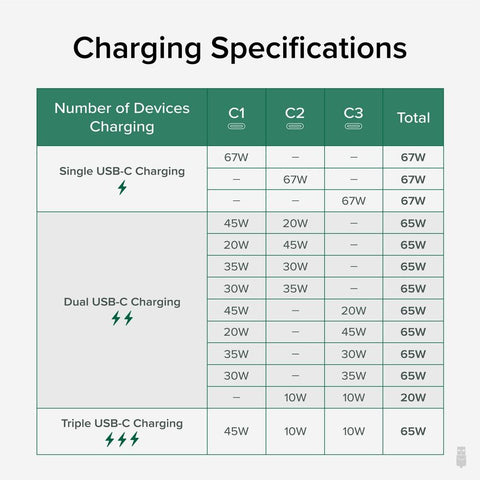 Charging Specifications

| Number of Devices Charging | C1 | C2 | C3 | Total |
|---|---|---|---|---|
| Single USB-C Charging | 67W | – | – | 67W |
| | – | 67W | – | 67W |
| | – | – | 67W | 67W |
| Dual USB-C Charging | 45W | 20W | – | 65W |
| | 20W | 45W | – | 65W |
| | 35W | 30W | – | 65W |
| | 30W | 35W | – | 65W |
| | 45W | – | 20W | 65W |
| | 20W | – | 45W | 65W |
| | 35W | – | 30W | 65W |
| | 30W | – | 35W | 65W |
| | – | 10W | 10W | 20W |
| Triple USB-C Charging | 45W | 10W | 10W | 65W |